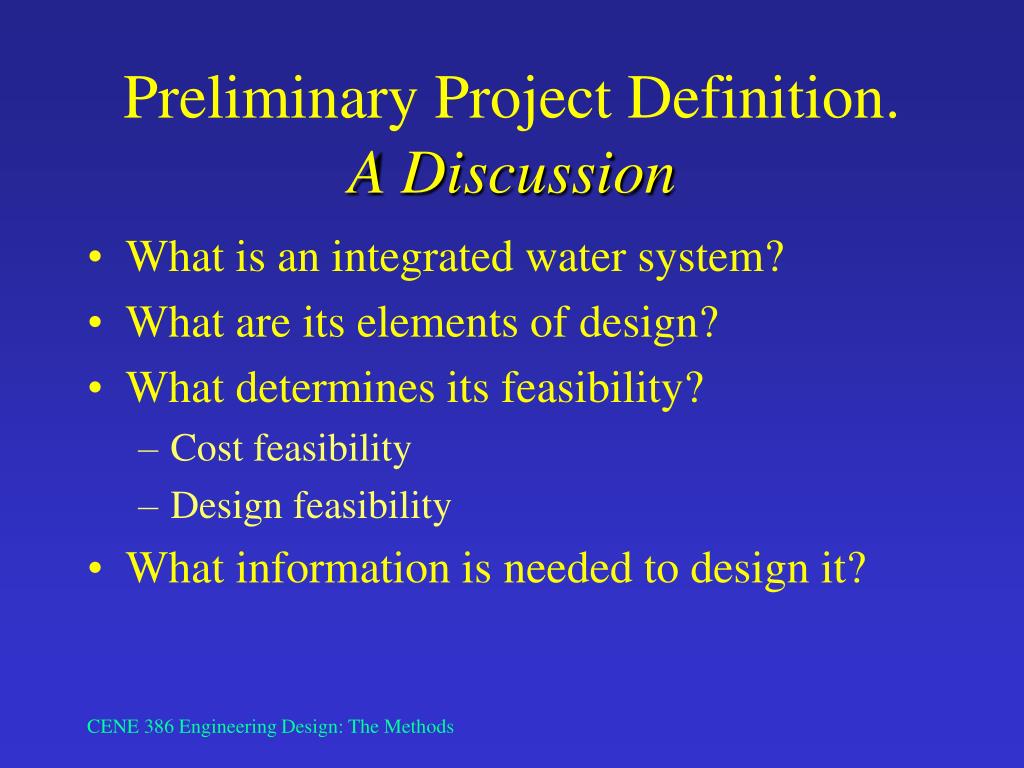 Preliminary Project Definition.
A Discussion

• What is an integrated water system?
• What are its elements of design?
• What determines its feasibility?
– Cost feasibility
– Design feasibility
• What information is needed to design it?

CENE 386 Engineering Design: The Methods